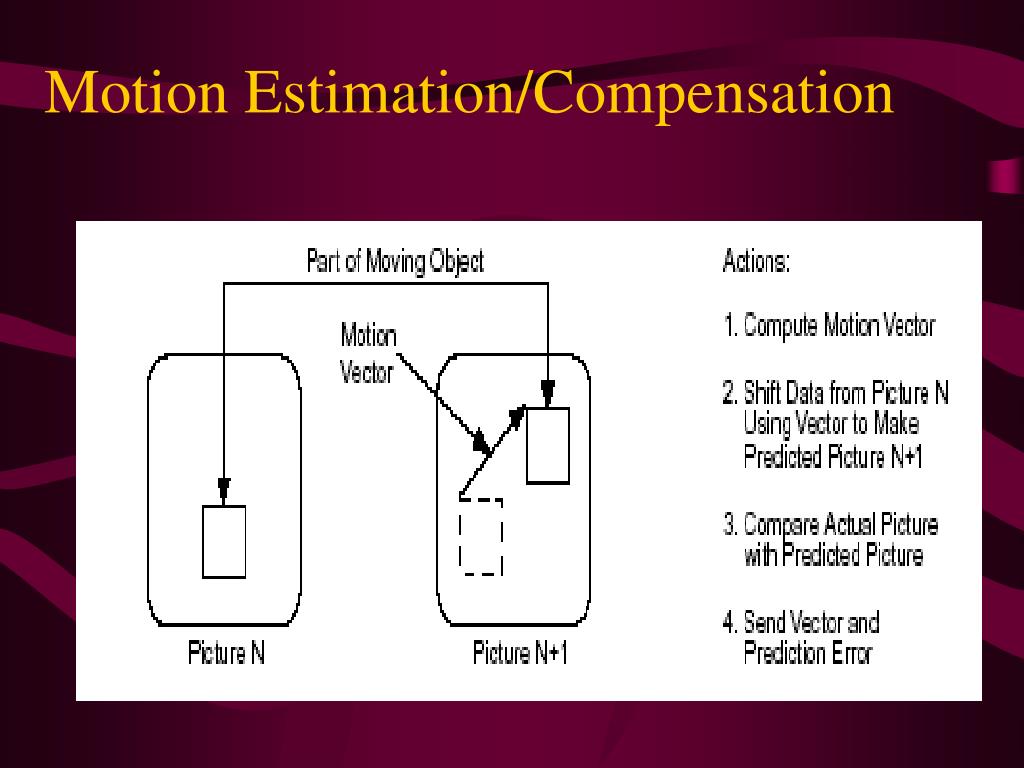 Motion Estimation/Compensation

Part of Moving Object

Motion Vector

Picture N

Picture N+1

Actions:

1. Compute Motion Vector

2. Shift Data from Picture N Using Vector to Make Predicted Picture N+1

3. Compare Actual Picture with Predicted Picture

4. Send Vector and Prediction Error